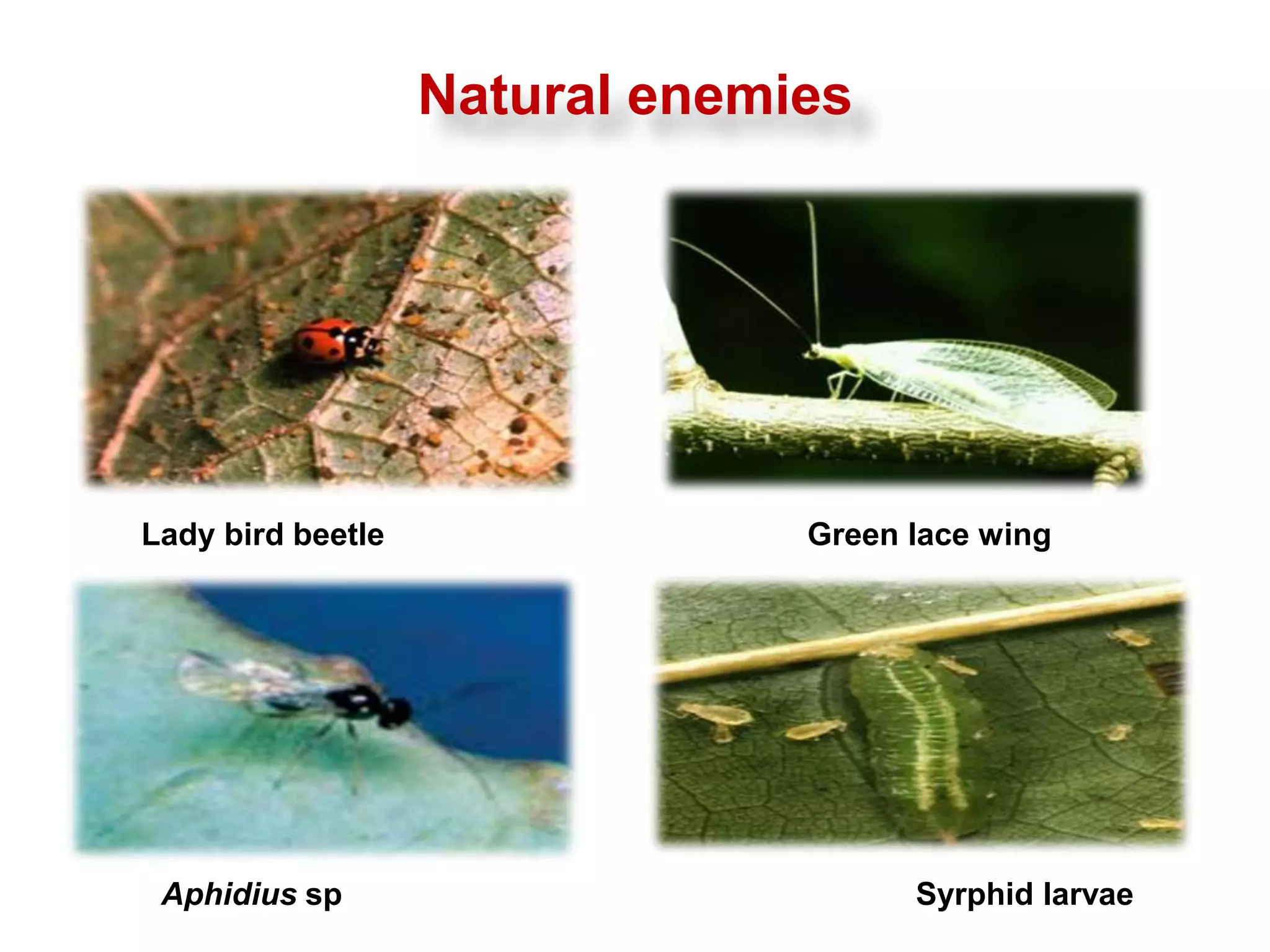 Natural enemies

Lady bird beetle

Green lace wing

Aphidius sp

Syrphid larvae